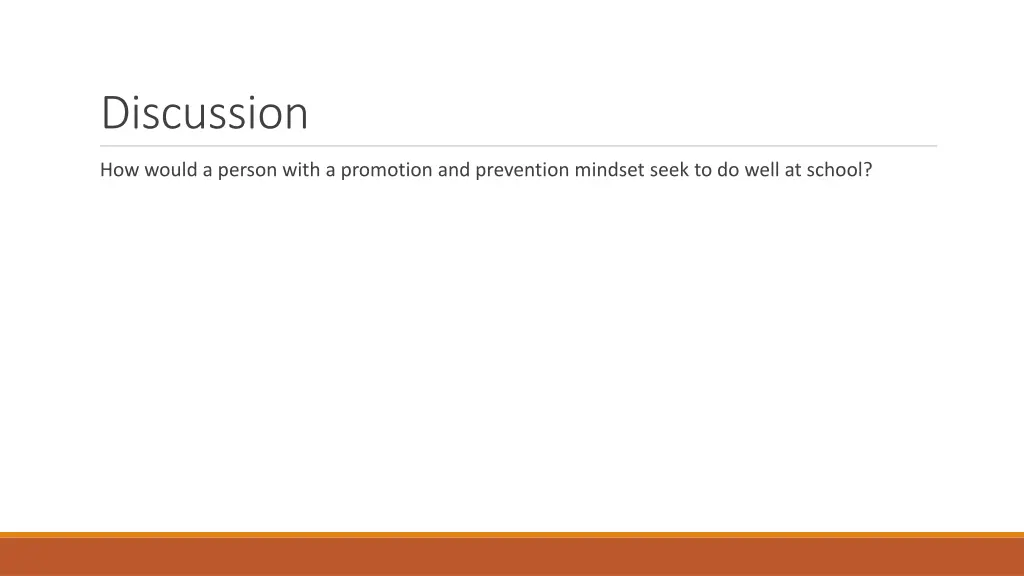 Discussion

How would a person with a promotion and prevention mindset seek to do well at school?